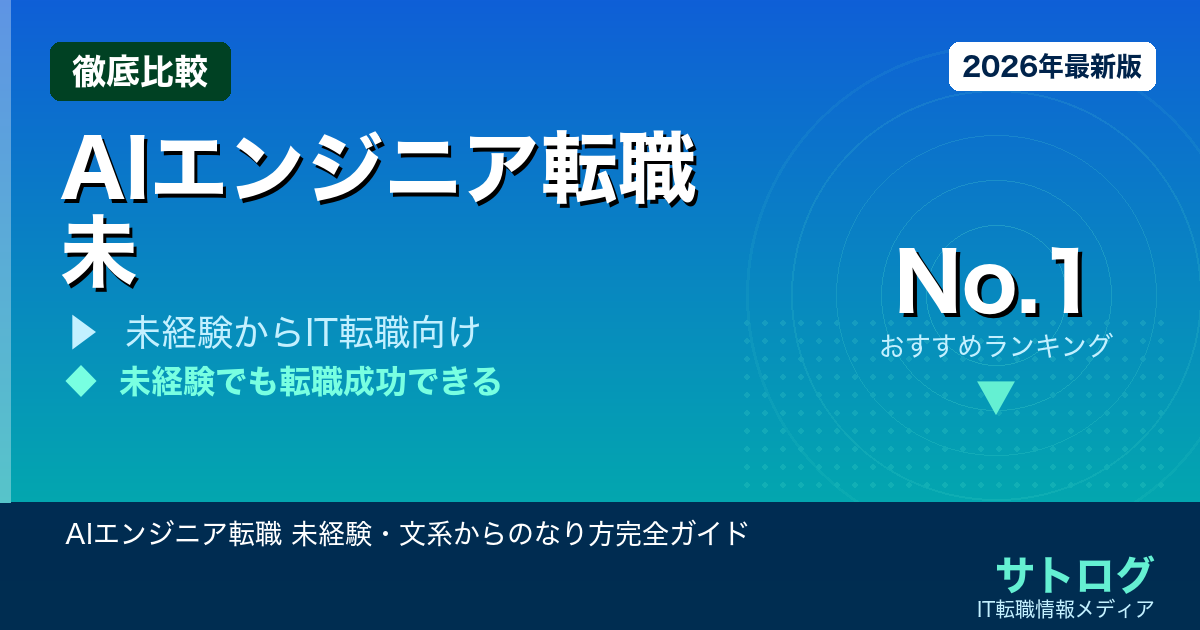 徹底比較

2026年最新版

AIエンジニア転職
未

▶ 未経験からIT転職向け

◆ 未経験でも転職成功できる

No.1
おすすめランキング
▼

AIエンジニア転職 未経験・文系からのなり方完全ガイド

サトログ
IT転職情報メディア